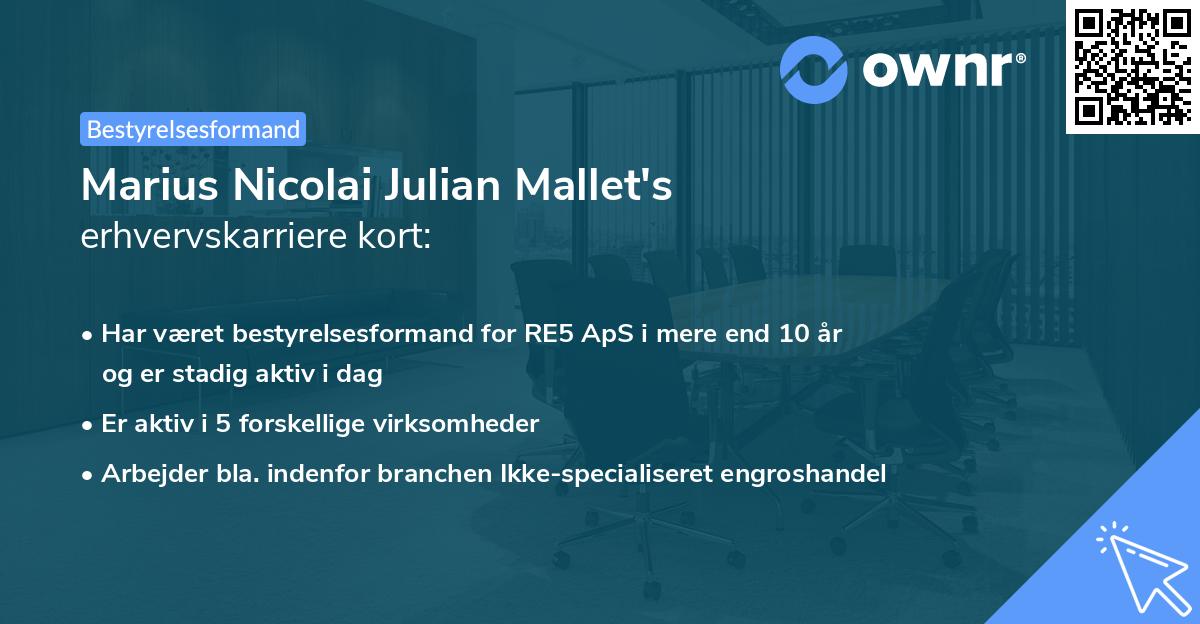 ownr®

Bestyrelsesformand

Marius Nicolai Julian Mallet's
erhvervskarriere kort:

• Har været bestyrelsesformand for RE5 ApS i mere end 10 år og er stadig aktiv i dag

• Er aktiv i 5 forskellige virksomheder

• Arbejder bla. indenfor branchen Ikke-specialiseret engroshandel